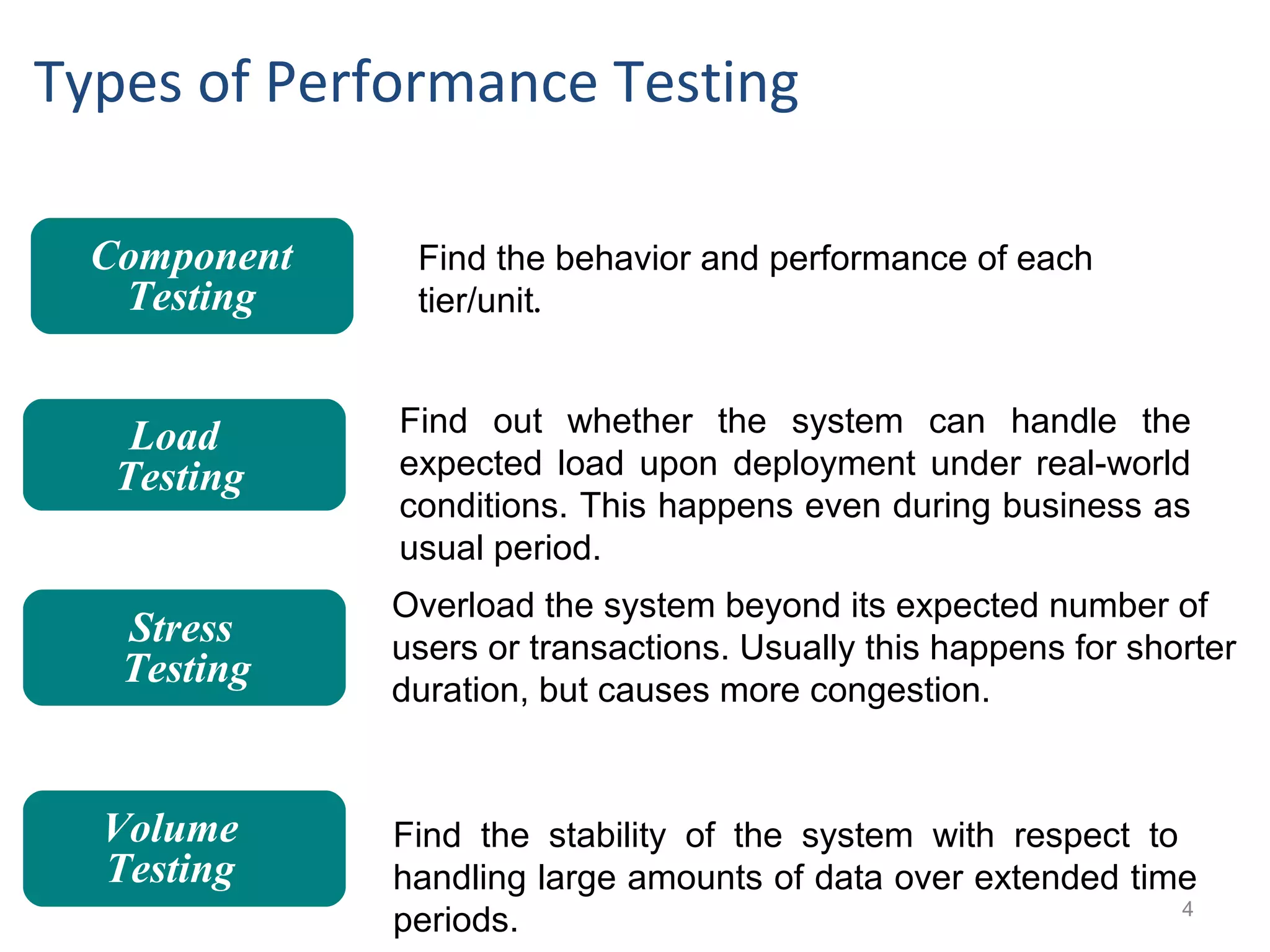 Types of Performance Testing

Component Testing

Find the behavior and performance of each tier/unit.

Load Testing

Find out whether the system can handle the expected load upon deployment under real-world conditions. This happens even during business as usual period.

Stress Testing

Overload the system beyond its expected number of users or transactions. Usually this happens for shorter duration, but causes more congestion.

Volume Testing

Find the stability of the system with respect to handling large amounts of data over extended time periods.

4